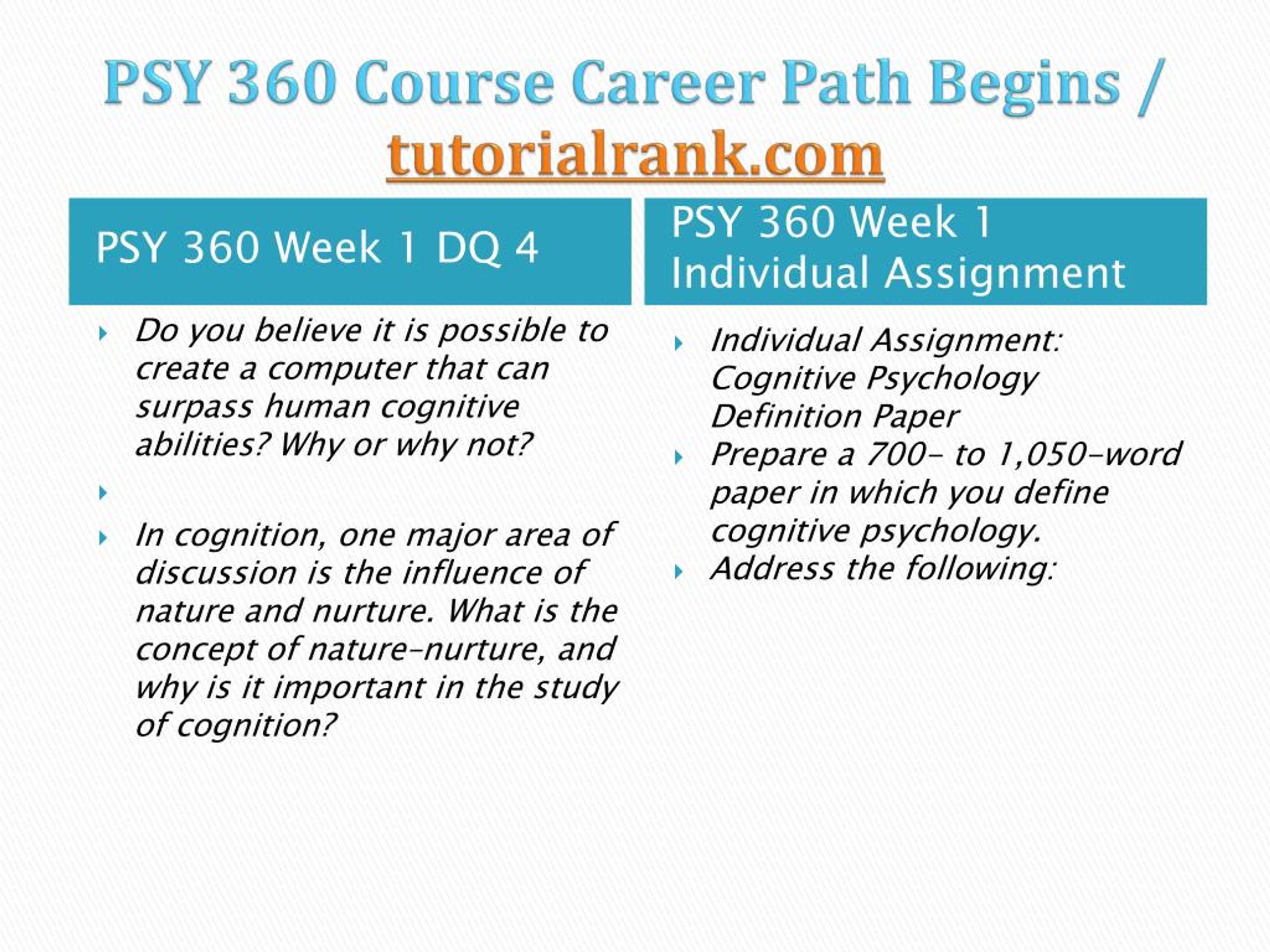 PSY 360 Course Career Path Begins / tutorialrank.com

PSY 360 Week 1 DQ 4

Do you believe it is possible to create a computer that can surpass human cognitive abilities? Why or why not?

In cognition, one major area of discussion is the influence of nature and nurture. What is the concept of nature-nurture, and why is it important in the study of cognition?

PSY 360 Week 1 Individual Assignment

Individual Assignment: Cognitive Psychology Definition Paper

Prepare a 700- to 1,050-word paper in which you define cognitive psychology.

Address the following: